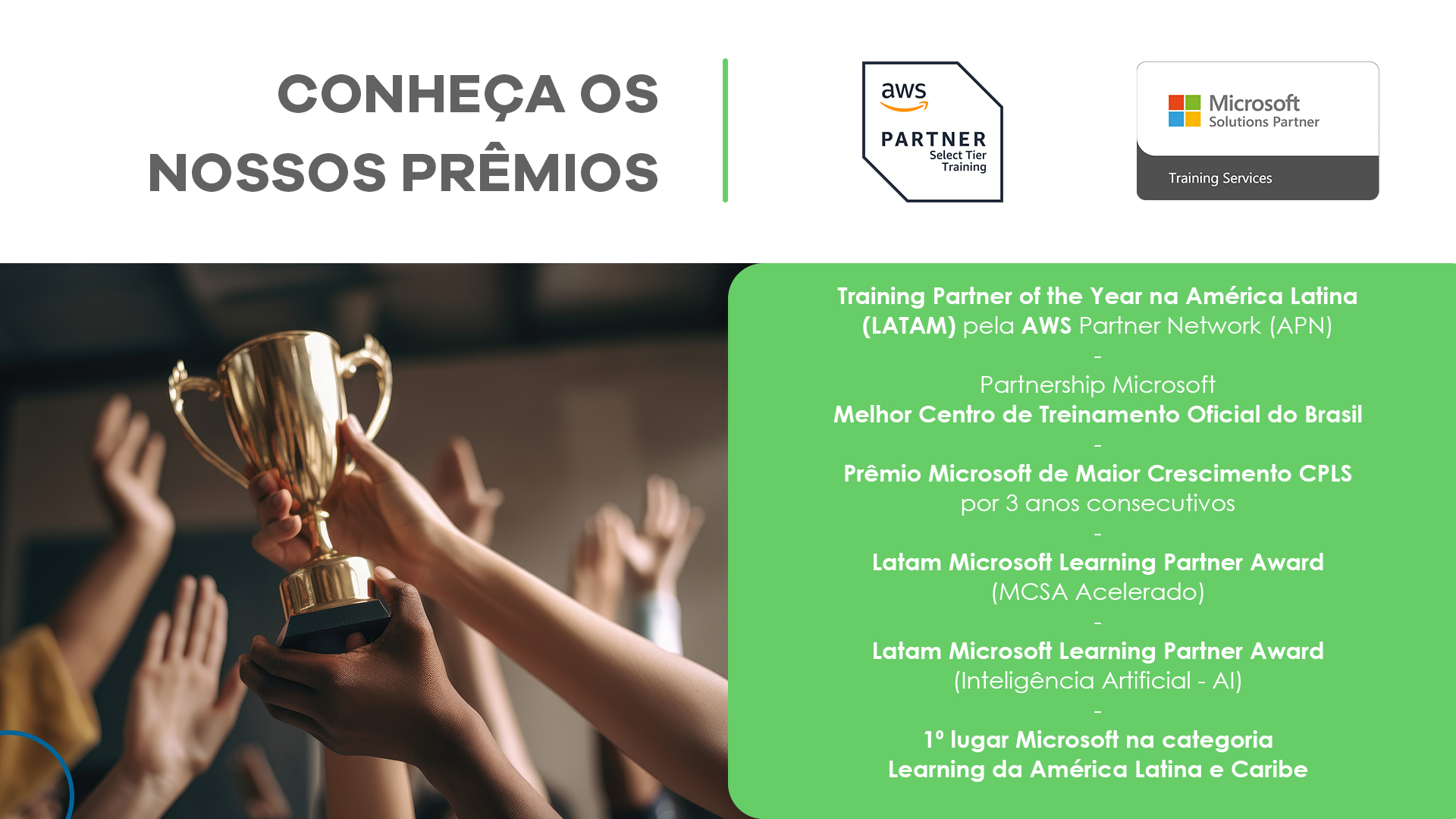 CONHEÇA OS NOSSOS PRÊMIOS

aws
PARTNER
Select Tier
Training

Microsoft
Solutions Partner
Training Services

Training Partner of the Year na América Latina (LATAM) pela AWS Partner Network (APN)
-
Partnership Microsoft
Melhor Centro de Treinamento Oficial do Brasil
-
Prêmio Microsoft de Maior Crescimento CPLS
por 3 anos consecutivos
-
Latam Microsoft Learning Partner Award
(MCSA Acelerado)
-
Latam Microsoft Learning Partner Award
(Inteligência Artificial - AI)
-
1º lugar Microsoft na categoria
Learning da América Latina e Caribe